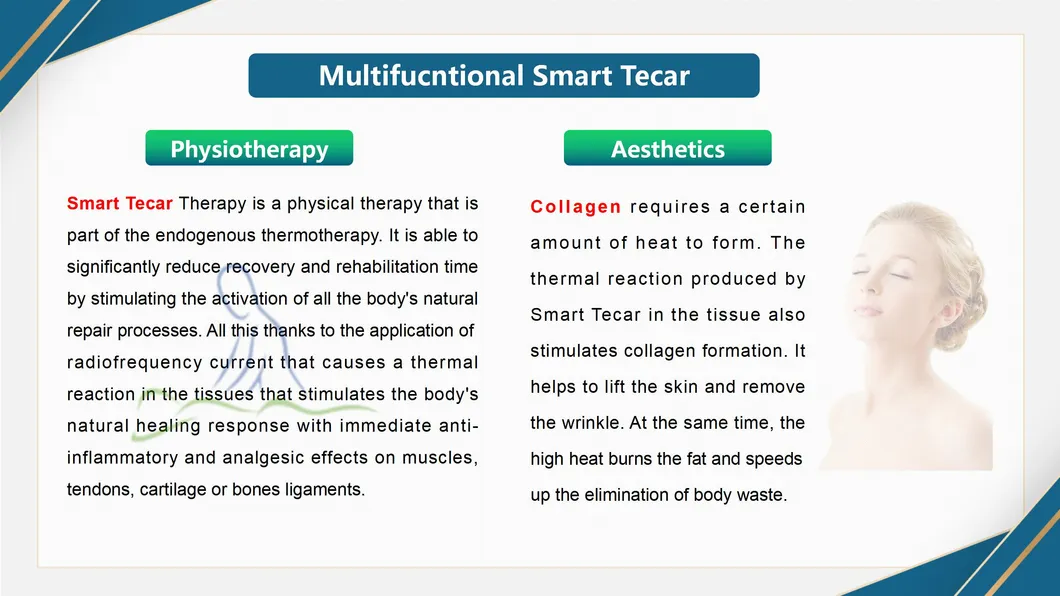 Multifucntional Smart Tecar

Physiotherapy

Smart Tecar Therapy is a physical therapy that is part of the endogenous thermotherapy. It is able to significantly reduce recovery and rehabilitation time by stimulating the activation of all the body's natural repair processes. All this thanks to the application of radiofrequency current that causes a thermal reaction in the tissues that stimulates the body's natural healing response with immediate anti-inflammatory and analgesic effects on muscles, tendons, cartilage or bones ligaments.

Aesthetics

Collagen requires a certain amount of heat to form. The thermal reaction produced by Smart Tecar in the tissue also stimulates collagen formation. It helps to lift the skin and remove the wrinkle. At the same time, the high heat burns the fat and speeds up the elimination of body waste.